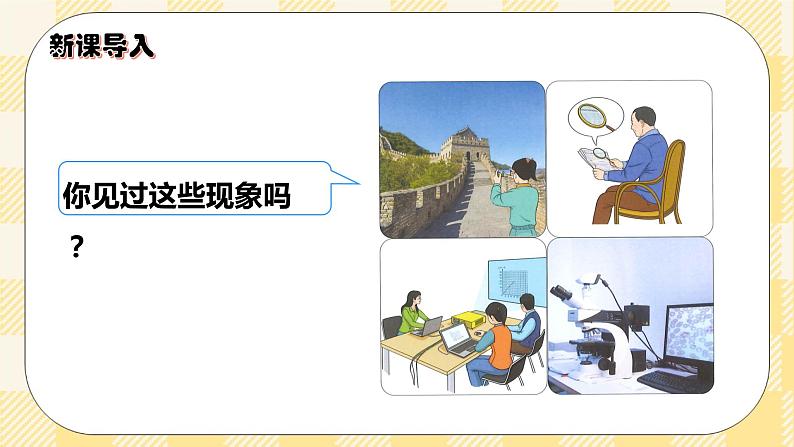 新课导入

你见过这些现象吗？